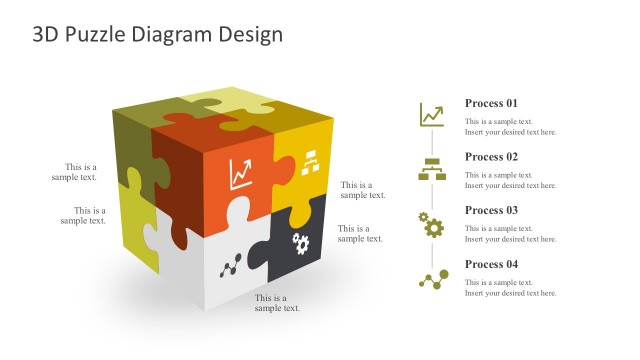 3D Puzzle Diagram Design

This is a sample text.

This is a sample text.

This is a sample text.

This is a sample text.

This is a sample text.

Process 01
This is a sample text.
Insert your desired text here.

Process 02
This is a sample text.
Insert your desired text here.

Process 03
This is a sample text.
Insert your desired text here.

Process 04
This is a sample text.
Insert your desired text here.